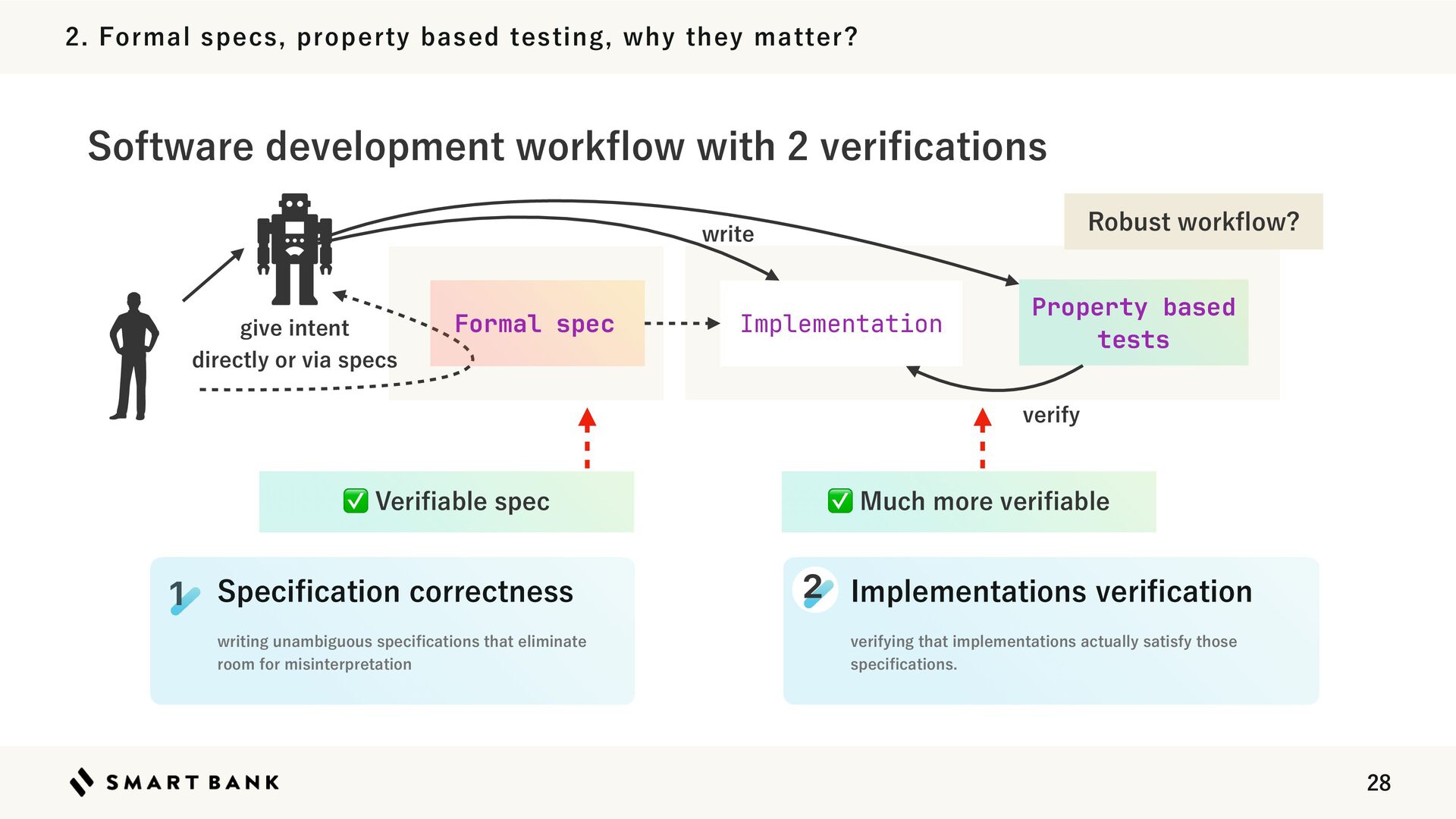 2. Formal specs, property based testing, why they matter?

Software development workflow with 2 verifications

Robust workflow?

write

give intent directly or via specs

Formal spec

Implementation

Property based tests

verify

✅ Verifiable spec

✅ Much more verifiable

1 Specification correctness

writing unambiguous specifications that eliminate room for misinterpretation

2 Implementations verification

verifying that implementations actually satisfy those specifications.

SMART BANK

28